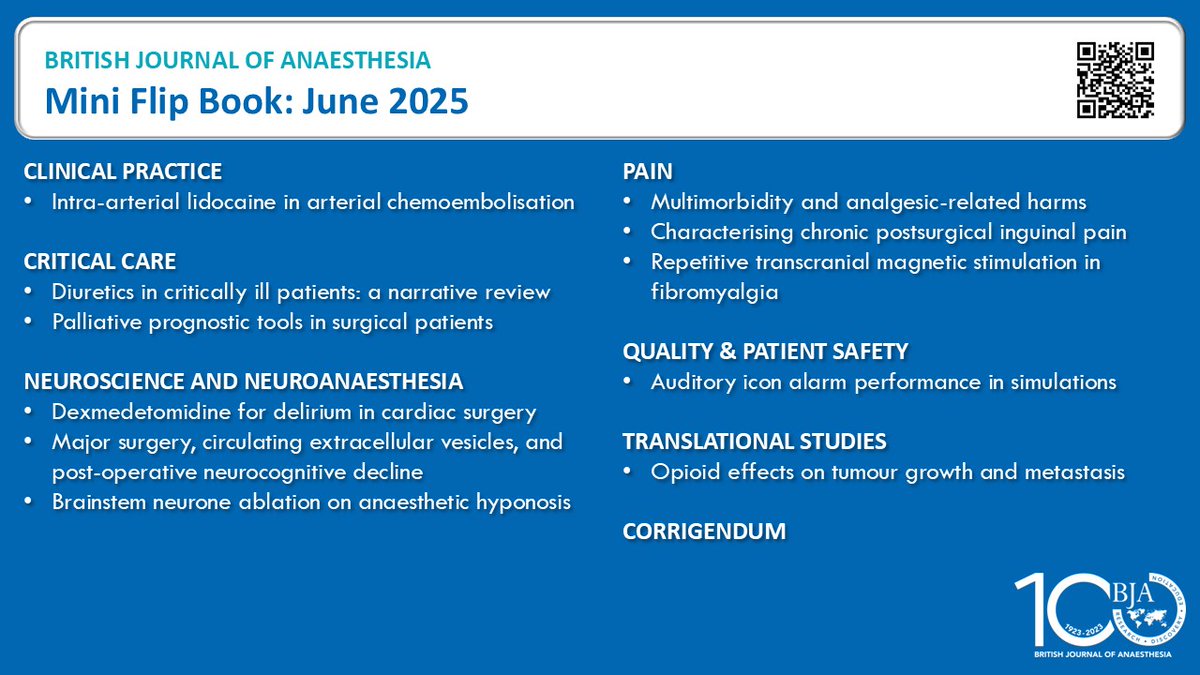 BRITISH JOURNAL OF ANAESTHESIA
Mini Flip Book: June 2025

CLINICAL PRACTICE
• Intra-arterial lidocaine in arterial chemoembolisation

CRITICAL CARE
• Diuretics in critically ill patients: a narrative review
• Palliative prognostic tools in surgical patients

NEUROSCIENCE AND NEUROANAESTHESIA
• Dexmedetomidine for delirium in cardiac surgery
• Major surgery, circulating extracellular vesicles, and post-operative neurocognitive decline
• Brainstem neurone ablation on anaesthetic hyponosis

PAIN
• Multimorbidity and analgesic-related harms
• Characterising chronic postsurgical inguinal pain
• Repetitive transcranial magnetic stimulation in fibromyalgia

QUALITY & PATIENT SAFETY
• Auditory icon alarm performance in simulations

TRANSLATIONAL STUDIES
• Opioid effects on tumour growth and metastasis

CORRIGENDUM

100 BJA 1923-2023 RESEARCH • DISCOVERY • EDUCATION
BRITISH JOURNAL OF ANAESTHESIA